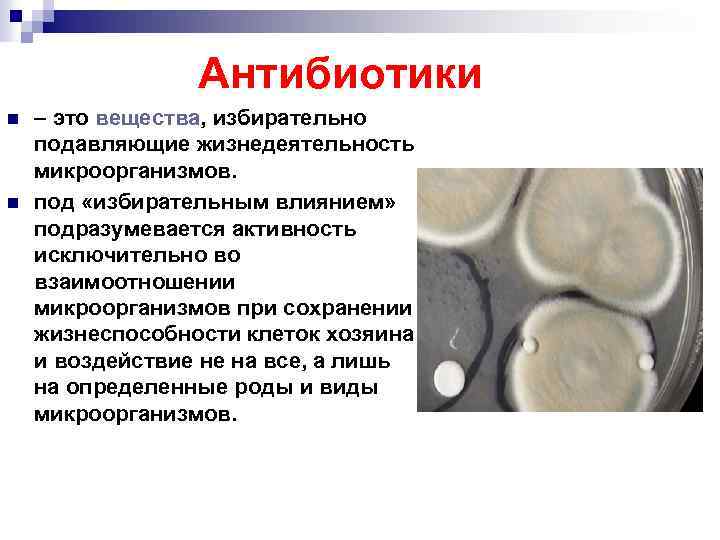 Антибиотики

– это вещества, избирательно подавляющие жизнедеятельность микроорганизмов.

под «избирательным влиянием» подразумевается активность исключительно во взаимоотношении микроорганизмов при сохранении жизнеспособности клеток хозяина и воздействие не на все, а лишь на определенные роды и виды микроорганизмов.